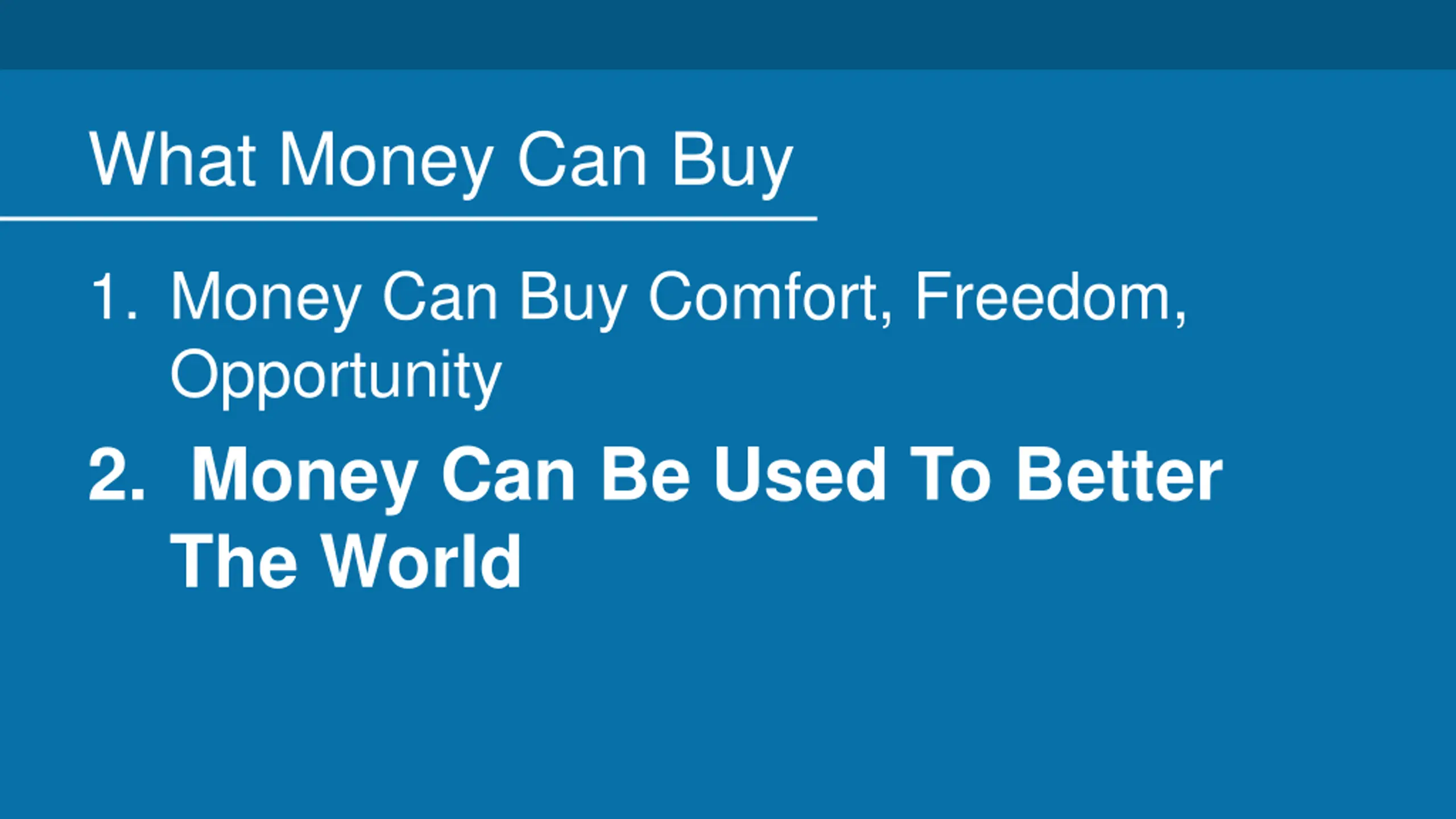 What Money Can Buy

1. Money Can Buy Comfort, Freedom, Opportunity

2. Money Can Be Used To Better The World